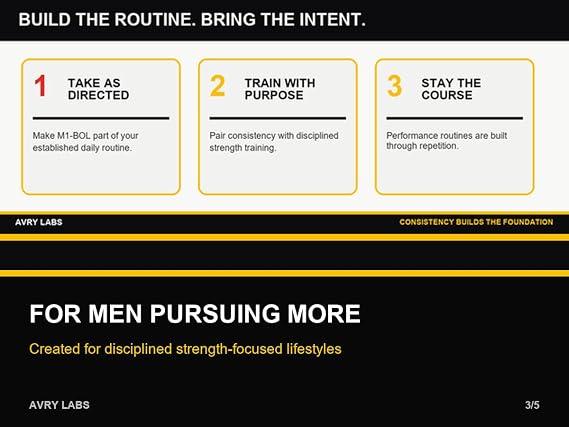 BUILD THE ROUTINE. BRING THE INTENT.

1 TAKE AS DIRECTED

Make M1-BOL part of your established daily routine.

2 TRAIN WITH PURPOSE

Pair consistency with disciplined strength training.

3 STAY THE COURSE

Performance routines are built through repetition.

AVRY LABS

CONSISTENCY BUILDS THE FOUNDATION

FOR MEN PURSUING MORE

Created for disciplined strength-focused lifestyles

AVRY LABS

3/5